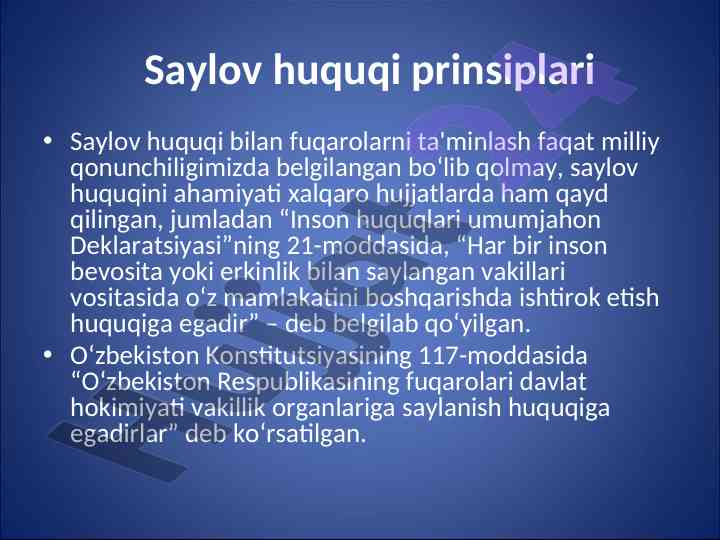 Saylov huquqi prinsiplari

• Saylov huquqi bilan fuqarolarni ta'minlash faqat milliy qonunchiligimizda belgilangan bo'lib qolmay, saylov huquqini ahamiyati xalqaro hujjatlarda ham qayd qilingan, jumladan "Inson huquqlari umumjahon Deklaratsiyasi"ning 21-moddasida, "Har bir inson bevosita yoki erkinlik bilan saylangan vakillari vositasida o'z mamlakatini boshqarishda ishtirok etish huquqiga egadir" – deb belgilab qo'yilgan.

• O'zbekiston Konstitutsiyasining 117-moddasida "O'zbekiston Respublikasining fuqarolari davlat hokimiyati vakillik organlariga saylanish huquqiga egadirlar" deb ko'rsatilgan.